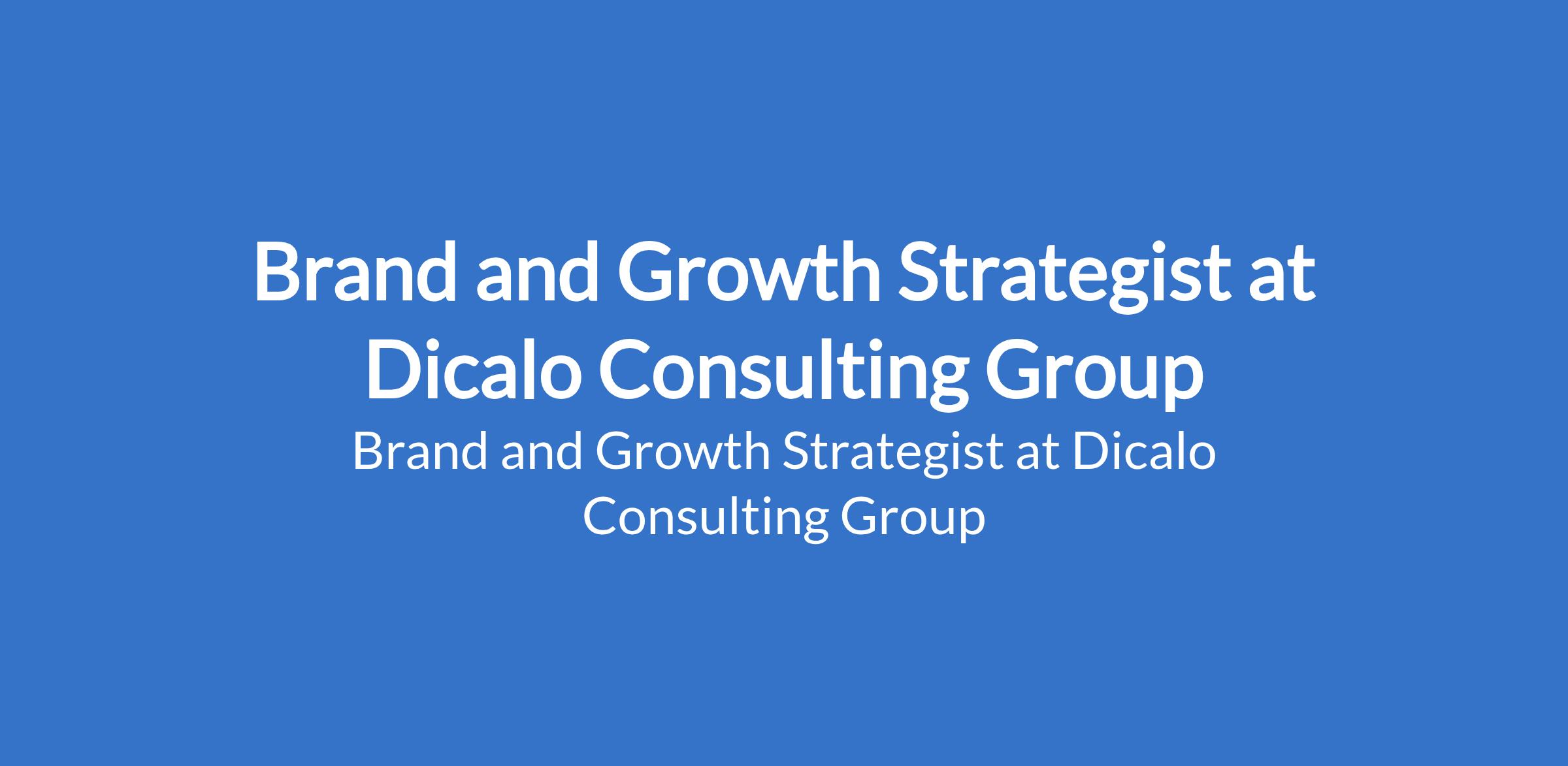 Brand and Growth Strategist at Dicalo Consulting Group

Brand and Growth Strategist at Dicalo Consulting Group